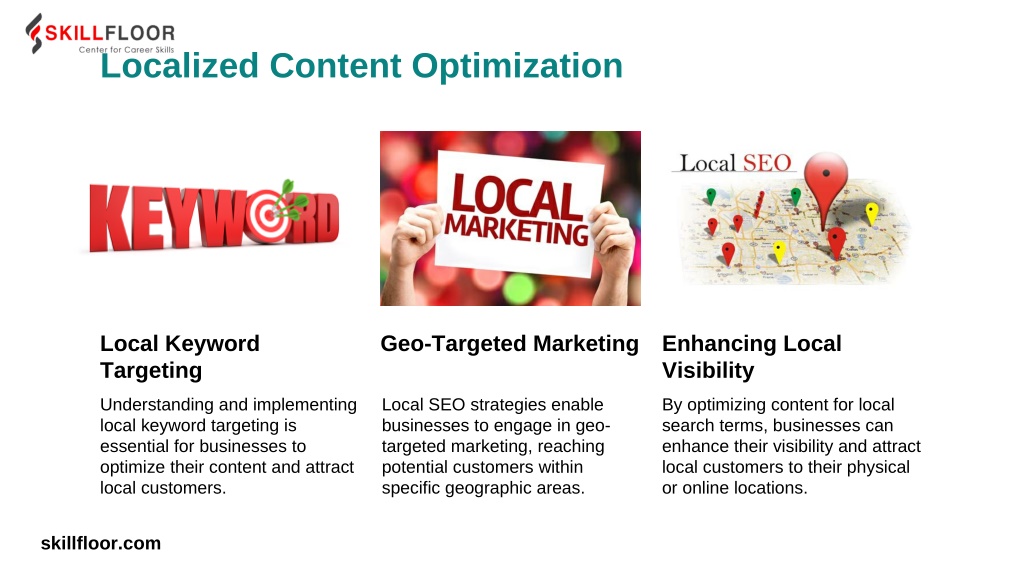 SKILLFLOOR
Center for Career Skills

Localized Content Optimization

KEYWORD

LOCAL MARKETING

Local SEO

Local Keyword Targeting

Understanding and implementing local keyword targeting is essential for businesses to optimize their content and attract local customers.

Geo-Targeted Marketing

Local SEO strategies enable businesses to engage in geo-targeted marketing, reaching potential customers within specific geographic areas.

Enhancing Local Visibility

By optimizing content for local search terms, businesses can enhance their visibility and attract local customers to their physical or online locations.

skillfloor.com